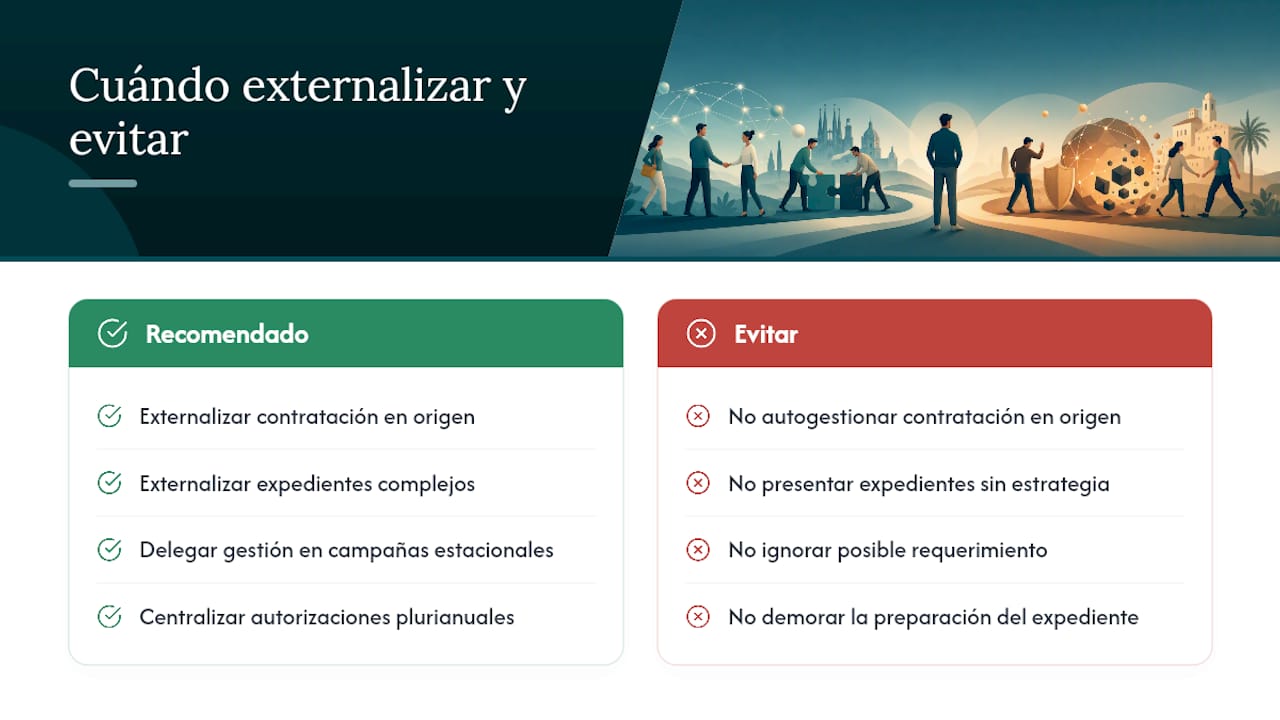 Cuándo externalizar y evitar

Recomendado

Externalizar contratación en origen

Externalizar expedientes complejos

Delegar gestión en campañas estacionales

Centralizar autorizaciones plurianuales

Evitar

No autogestionar contratación en origen

No presentar expedientes sin estrategia

No ignorar posible requerimiento

No demorar la preparación del expediente